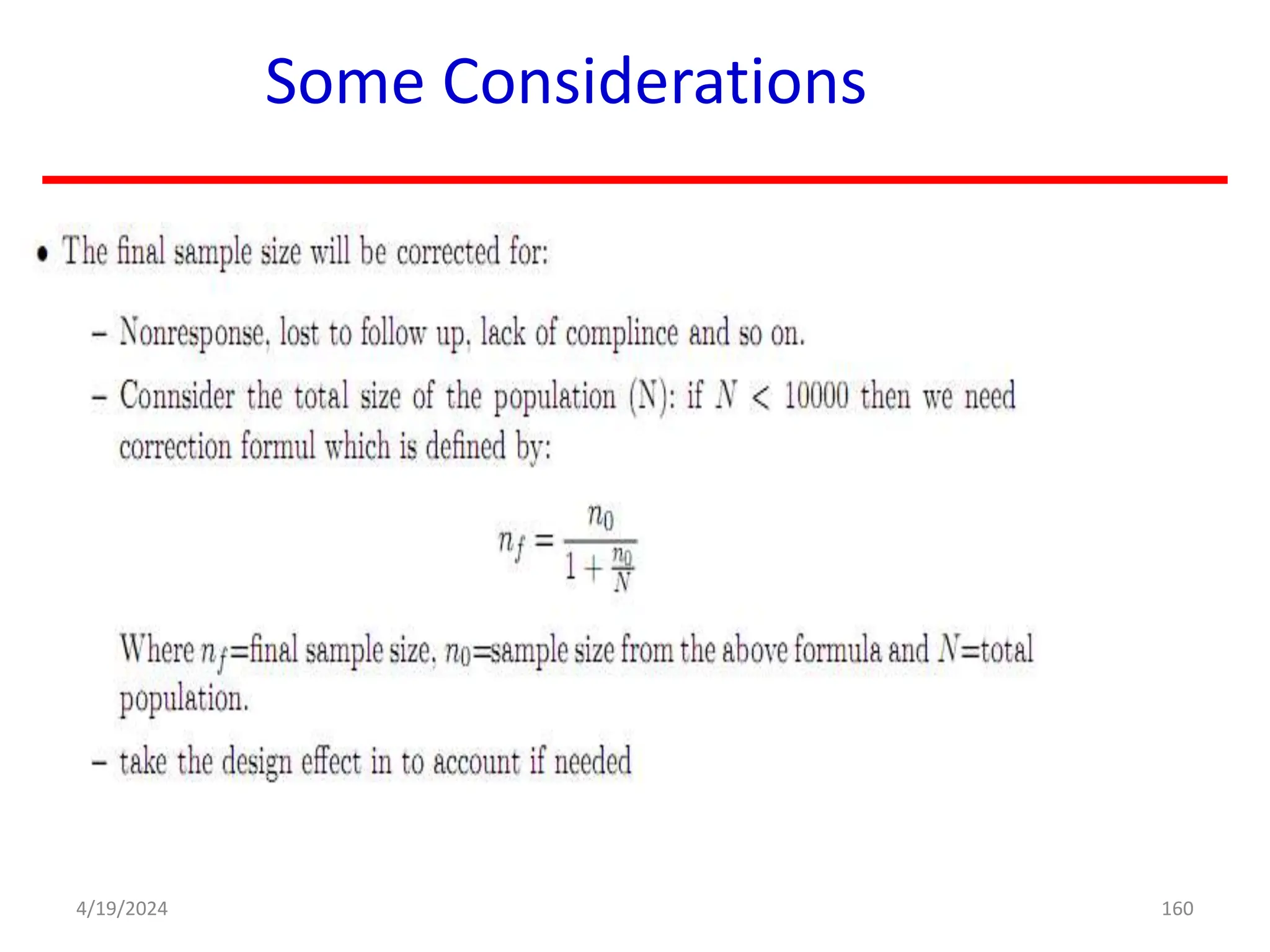 Some Considerations

• The final sample size will be corrected for:

– Nonresponse, lost to follow up, lack of complince and so on.

– Connsider the total size of the population (N): if $N < 10000$ then we need correction formul which is defined by:

$$n_f = \frac{n_0}{1 + \frac{n_0}{N}}$$

Where $n_f$=final sample size, $n_0$=sample size from the above formula and $N$=total population.

– take the design effect in to account if needed

4/19/2024

160